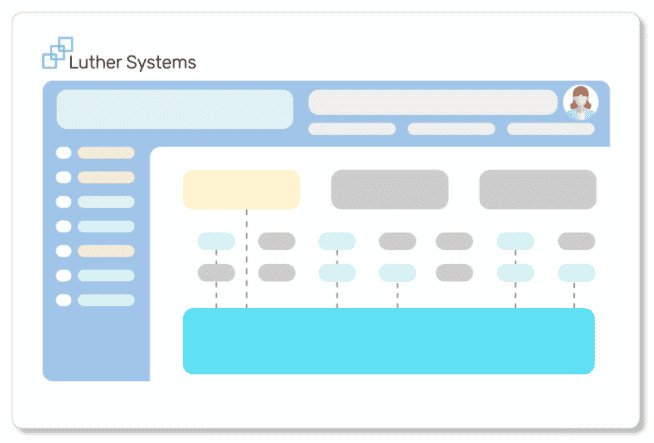 Luther Systems